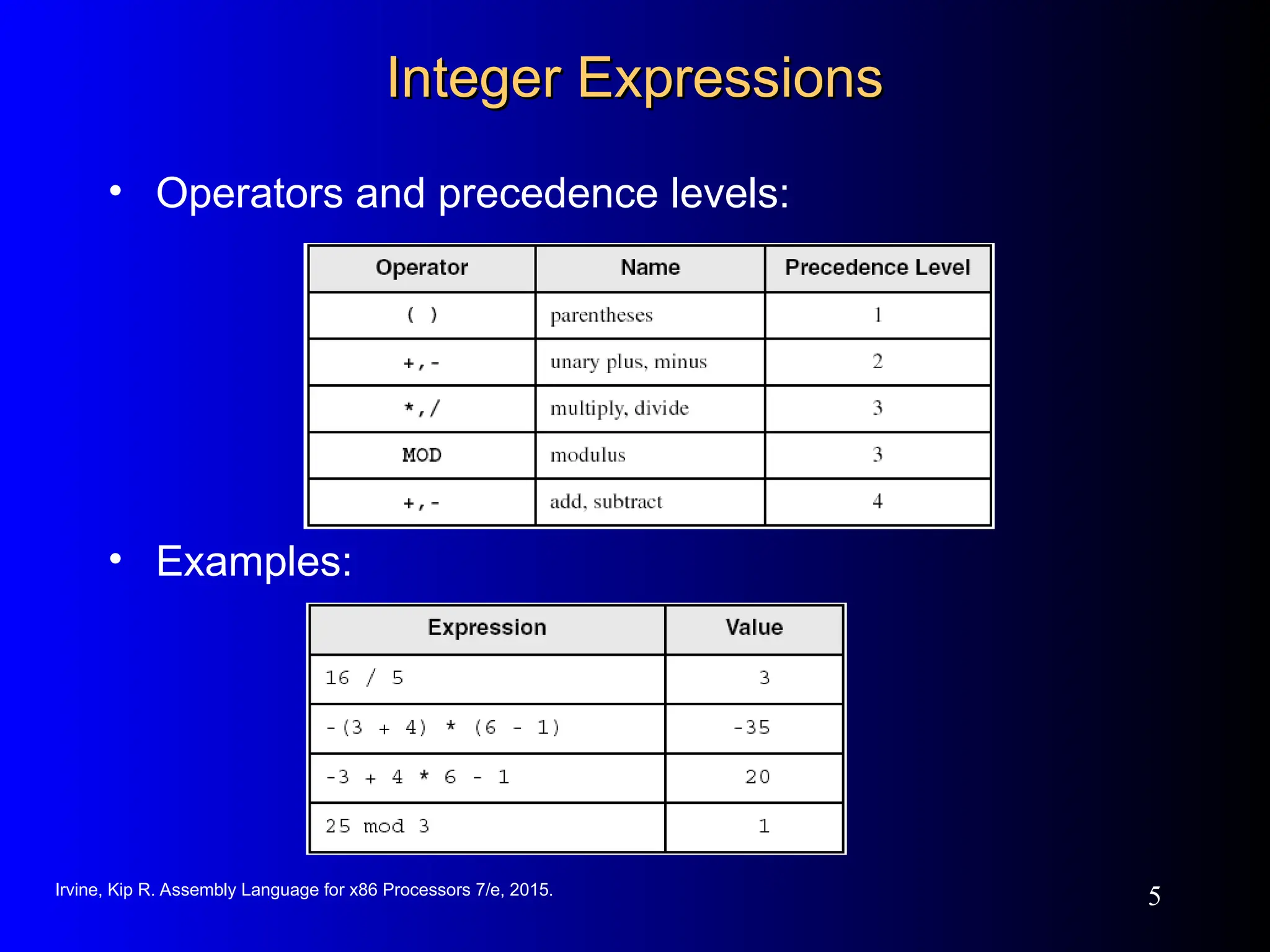 Integer Expressions

• Operators and precedence levels:

| Operator | Name | Precedence Level |
|---|---|---|
| ( ) | parentheses | 1 |
| +,- | unary plus, minus | 2 |
| *,/ | multiply, divide | 3 |
| MOD | modulus | 3 |
| +,- | add, subtract | 4 |

• Examples:

| Expression | Value |
|---|---|
| 16 / 5 | 3 |
| -(3 + 4) * (6 - 1) | -35 |
| -3 + 4 * 6 - 1 | 20 |
| 25 mod 3 | 1 |

Irvine, Kip R. Assembly Language for x86 Processors 7/e, 2015.

5